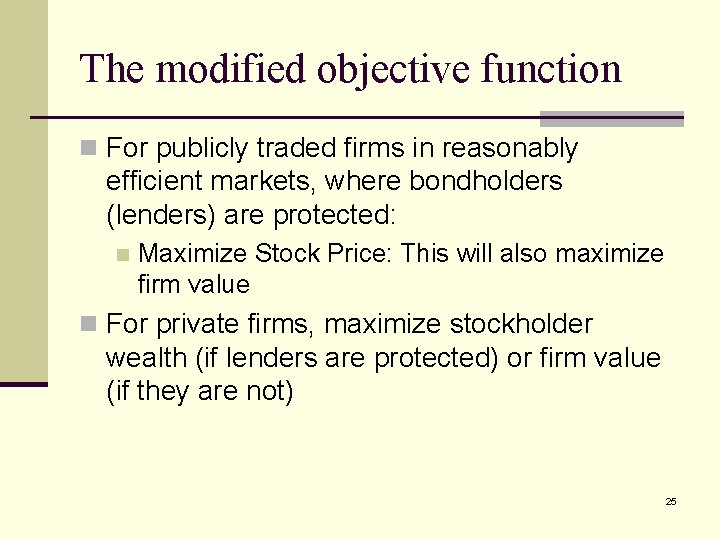 The modified objective function

For publicly traded firms in reasonably efficient markets, where bondholders (lenders) are protected:

Maximize Stock Price: This will also maximize firm value

For private firms, maximize stockholder wealth (if lenders are protected) or firm value (if they are not)

25